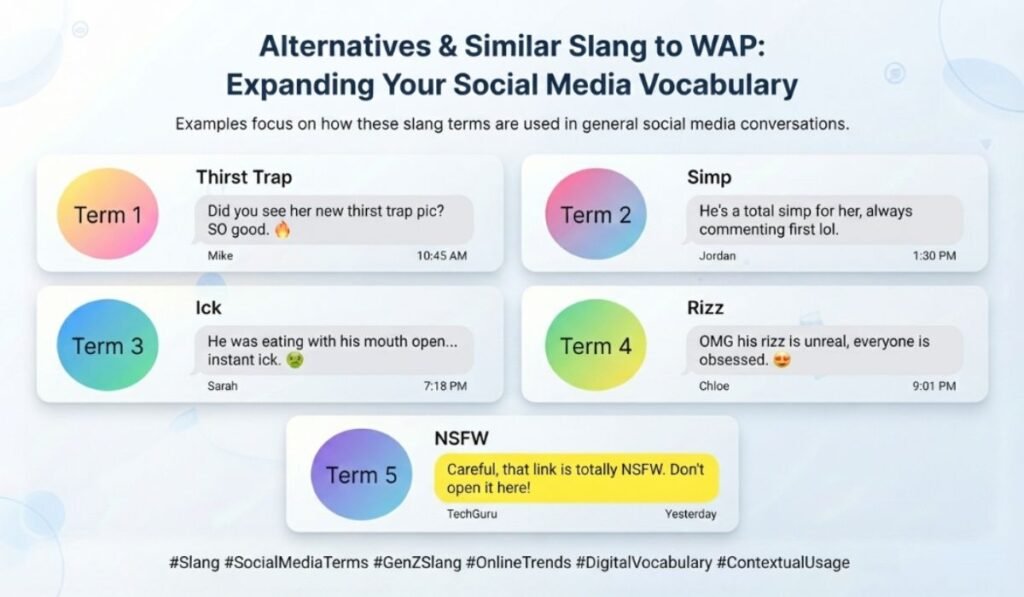 Alternatives & Similar Slang to WAP: Expanding Your Social Media Vocabulary

Examples focus on how these slang terms are used in general social media conversations.

Term 1

Thirst Trap

Did you see her new thirst trap pic? SO good. 🔥

Mike 10:45 AM

Term 2

Simp

He's a total simp for her, always commenting first lol.

Jordan 1:30 PM

Term 3

Ick

He was eating with his mouth open... instant ick. 🤢

Sarah 7:18 PM

Term 4

Rizz

OMG his rizz is unreal, everyone is obsessed. 😍

Chloe 9:01 PM

Term 5

NSFW

Careful, that link is totally NSFW. Don't open it here!

TechGuru Yesterday

#Slang #SocialMediaTerms #GenZSlang #OnlineTrends #DigitalVocabulary #ContextualUsage